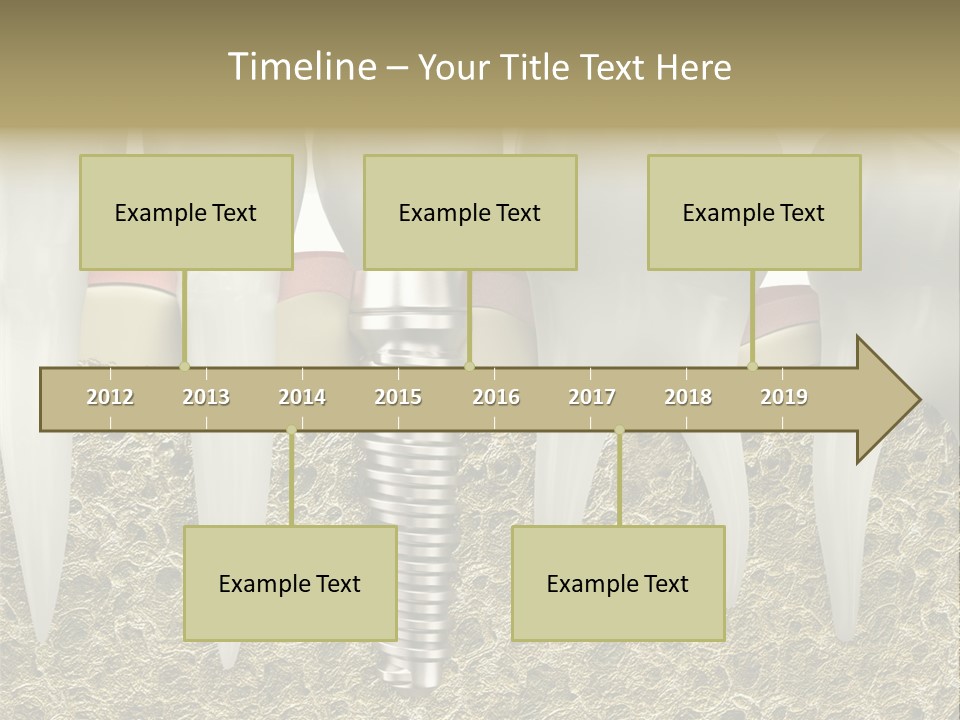 Timeline – Your Title Text Here

Example Text

Example Text

Example Text

2012 2013 2014 2015 2016 2017 2018 2019

Example Text

Example Text